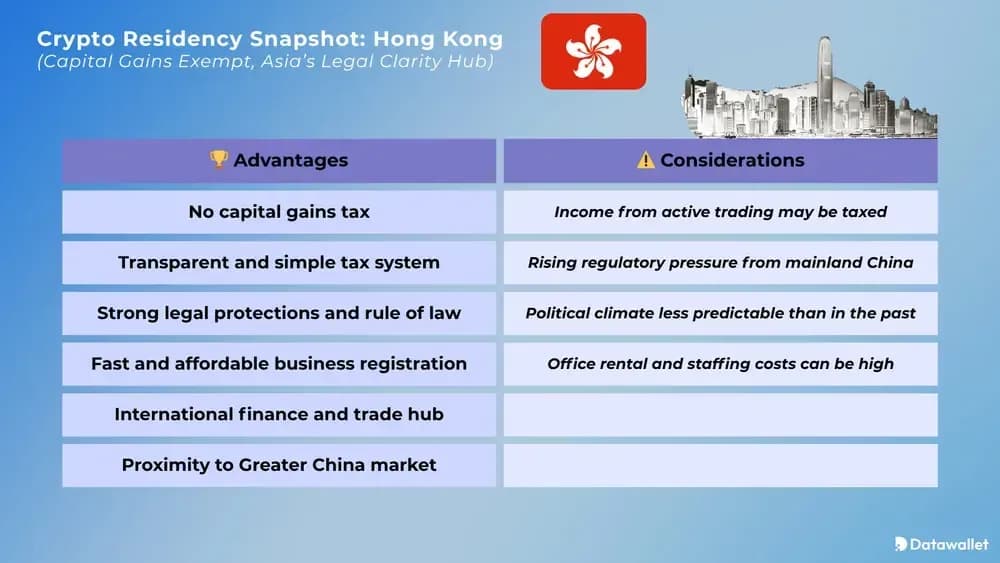 Crypto Residency Snapshot: Hong Kong
(Capital Gains Exempt, Asia's Legal Clarity Hub)

| 🏆 Advantages | ⚠️ Considerations |
|---|---|
| No capital gains tax | Income from active trading may be taxed |
| Transparent and simple tax system | Rising regulatory pressure from mainland China |
| Strong legal protections and rule of law | Political climate less predictable than in the past |
| Fast and affordable business registration | Office rental and staffing costs can be high |
| International finance and trade hub | |
| Proximity to Greater China market | |

Datawallet